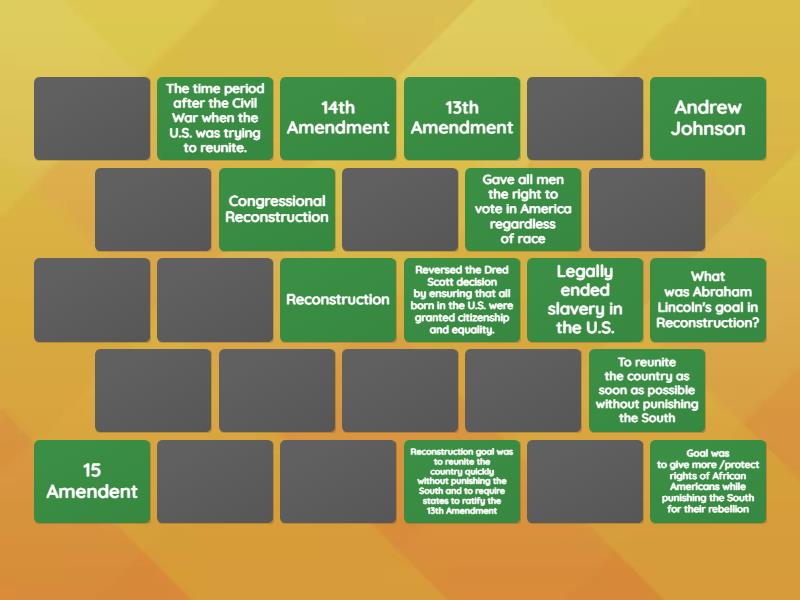 The time period after the Civil War when the U.S. was trying to reunite.

14th Amendment

13th Amendment

Andrew Johnson

Congressional Reconstruction

Gave all men the right to vote in America regardless of race

Reconstruction

Reversed the Dred Scott decision by ensuring that all born in the U.S. were granted citizenship and equality.

Legally ended slavery in the U.S.

What was Abraham Lincoln's goal in Reconstruction?

To reunite the country as soon as possible without punishing the South

15 Amendent

Reconstruction goal was to reunite the country quickly without punishing the South and to require states to ratify the 13th Amendment

Goal was to give more /protect rights of African Americans while punishing the South for their rebellion